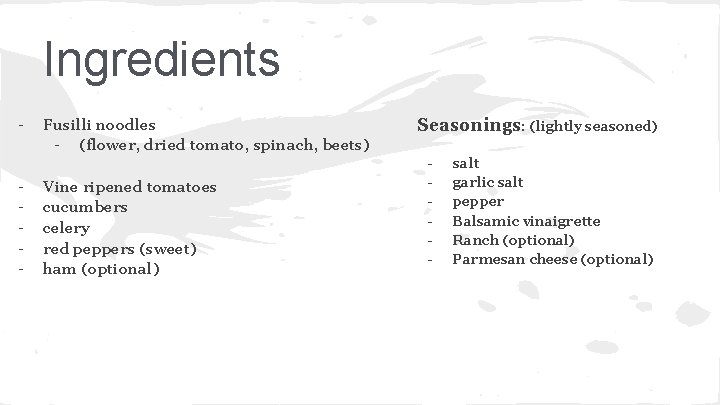 Ingredients

- Fusilli noodles
  - (flower, dried tomato, spinach, beets)

- Vine ripened tomatoes
- cucumbers
- celery
- red peppers (sweet)
- ham (optional)

Seasonings: (lightly seasoned)

- salt
- garlic salt
- pepper
- Balsamic vinaigrette
- Ranch (optional)
- Parmesan cheese (optional)